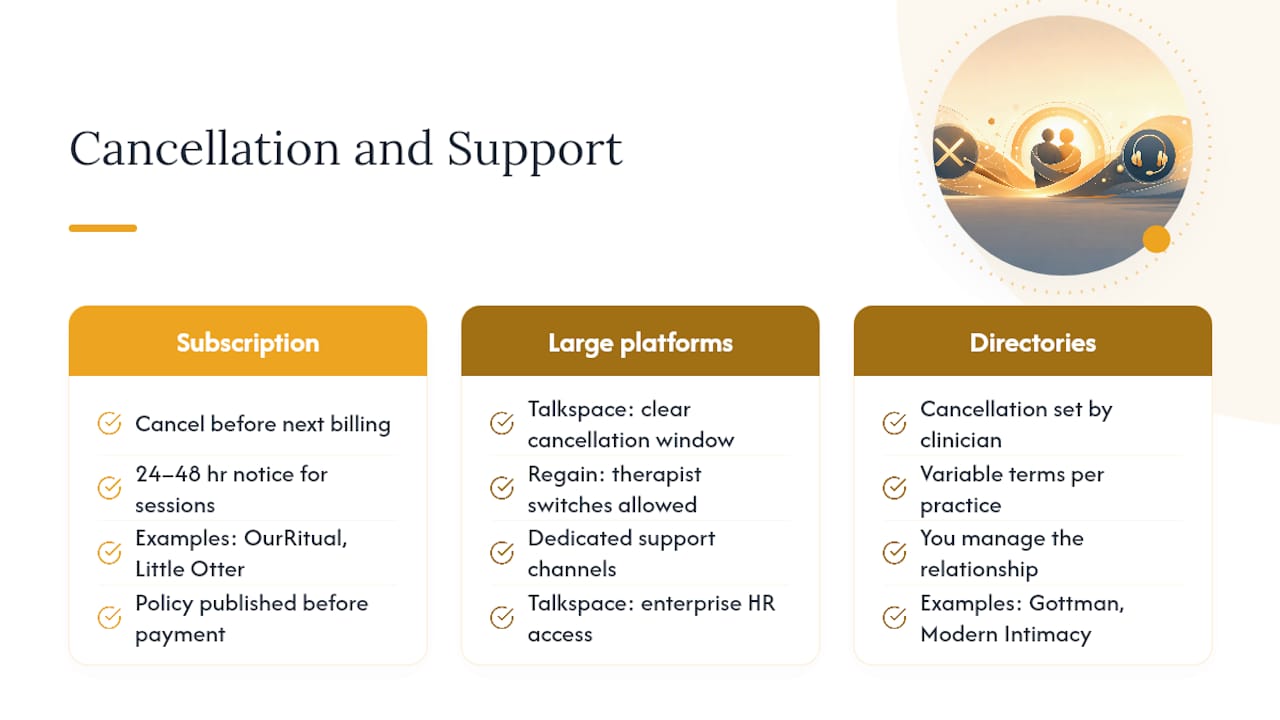 Cancellation and Support

Subscription

Cancel before next billing

24–48 hr notice for sessions

Examples: OurRitual, Little Otter

Policy published before payment

Large platforms

Talkspace: clear cancellation window

Regain: therapist switches allowed

Dedicated support channels

Talkspace: enterprise HR access

Directories

Cancellation set by clinician

Variable terms per practice

You manage the relationship

Examples: Gottman, Modern Intimacy